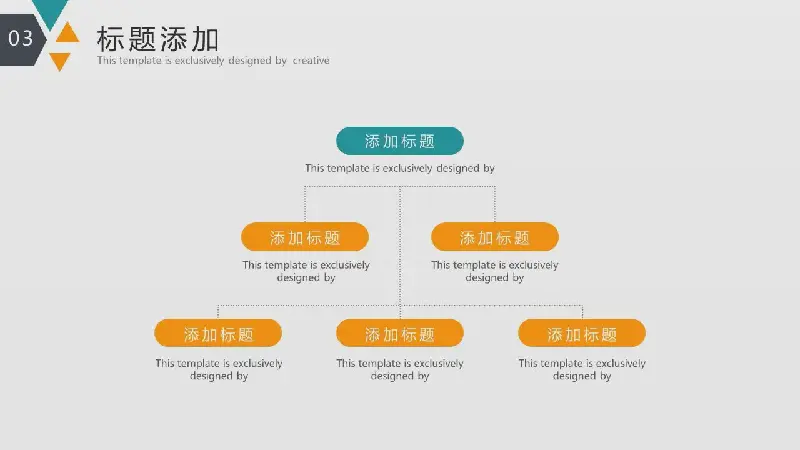 03

标题添加

This template is exclusively designed by creative

添加标题

This template is exclusively designed by

添加标题

This template is exclusively designed by

添加标题

This template is exclusively designed by

添加标题

This template is exclusively designed by

添加标题

This template is exclusively designed by

添加标题

This template is exclusively designed by